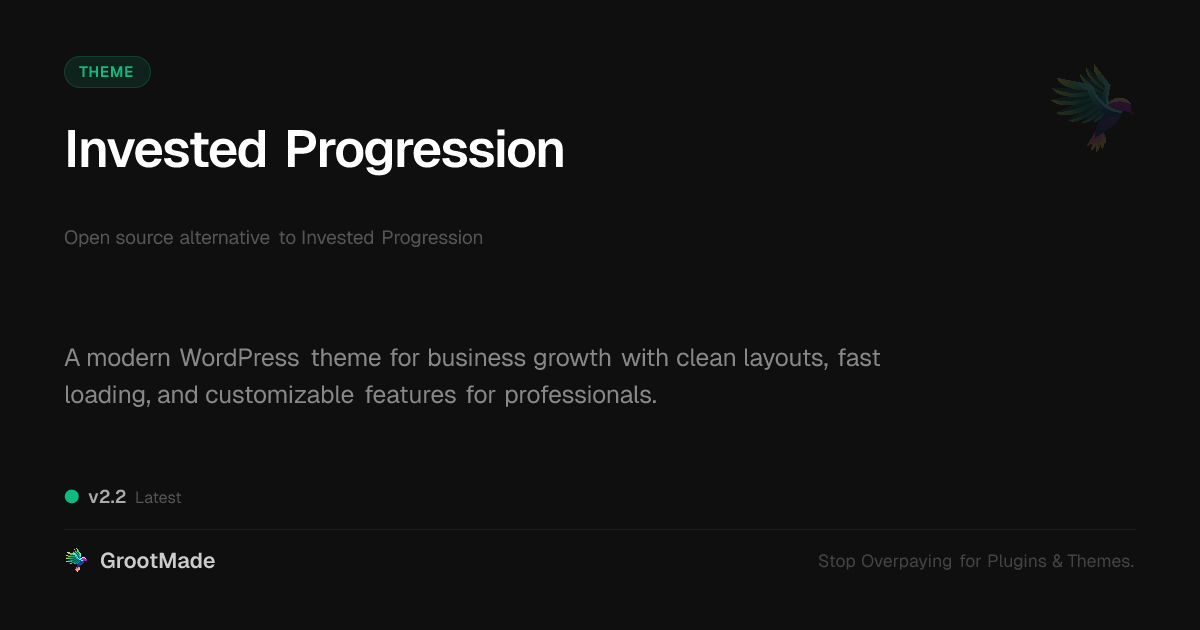 THEME

Invested Progression

Open source alternative to Invested Progression

A modern WordPress theme for business growth with clean layouts, fast loading, and customizable features for professionals.

v2.2 Latest

GrootMade

Stop Overpaying for Plugins & Themes.